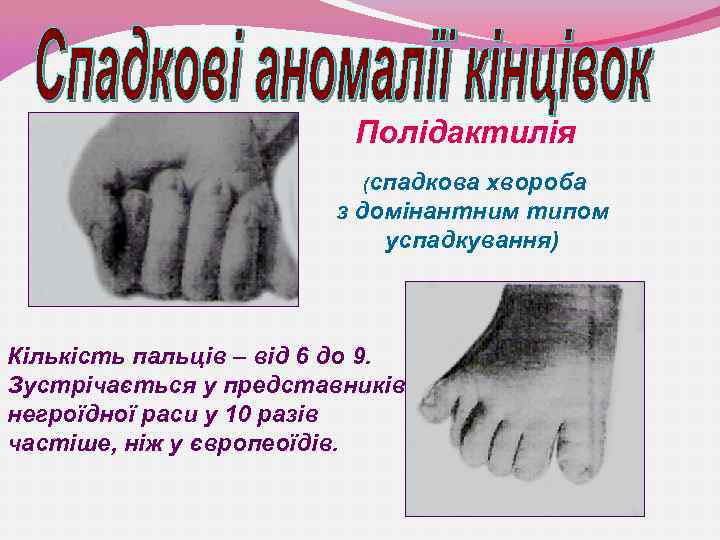 Спадкові аномалії кінцівок

Полідактилія

(спадкова хвороба з домінантним типом успадкування)

Кількість пальців – від 6 до 9. Зустрічається у представників негроїдної раси у 10 разів частіше, ніж у європеоїдів.